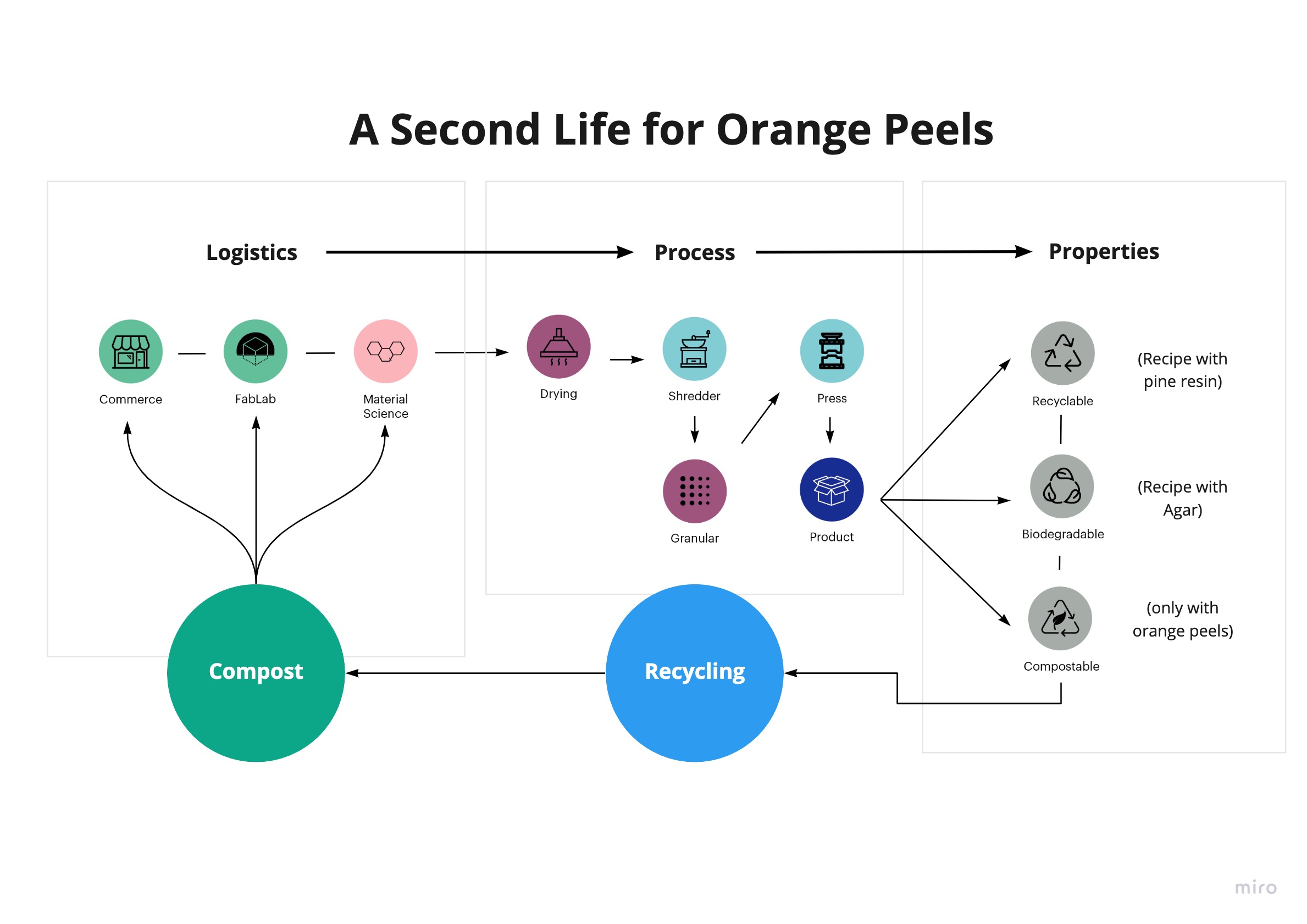 A Second Life for Orange Peels

Logistics

Process

Properties

Commerce

FabLab

Material Science

Drying

Shredder

Press

Granular

Product

Recyclable

(Recipe with pine resin)

Biodegradable

(Recipe with Agar)

Compostable

(only with orange peels)

Compost

Recycling

miro